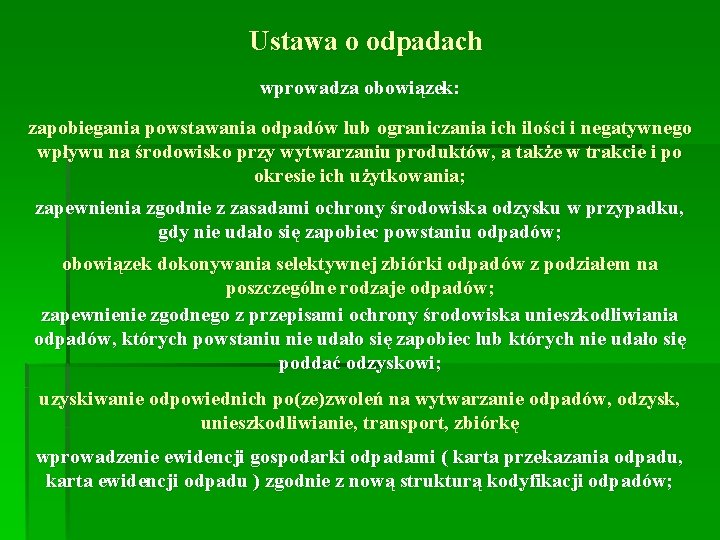 Ustawa o odpadach

wprowadza obowiązek:

zapobiegania powstawania odpadów lub ograniczania ich ilości i negatywnego wpływu na środowisko przy wytwarzaniu produktów, a także w trakcie i po okresie ich użytkowania;

zapewnienia zgodnie z zasadami ochrony środowiska odzysku w przypadku, gdy nie udało się zapobiec powstaniu odpadów;

obowiązek dokonywania selektywnej zbiórki odpadów z podziałem na poszczególne rodzaje odpadów;

zapewnienie zgodnego z przepisami ochrony środowiska unieszkodliwiania odpadów, których powstaniu nie udało się zapobiec lub których nie udało się poddać odzyskowi;

uzyskiwanie odpowiednich po(ze)zwoleń na wytwarzanie odpadów, odzysk, unieszkodliwianie, transport, zbiórkę

wprowadzenie ewidencji gospodarki odpadami ( karta przekazania odpadu, karta ewidencji odpadu ) zgodnie z nową strukturą kodyfikacji odpadów;